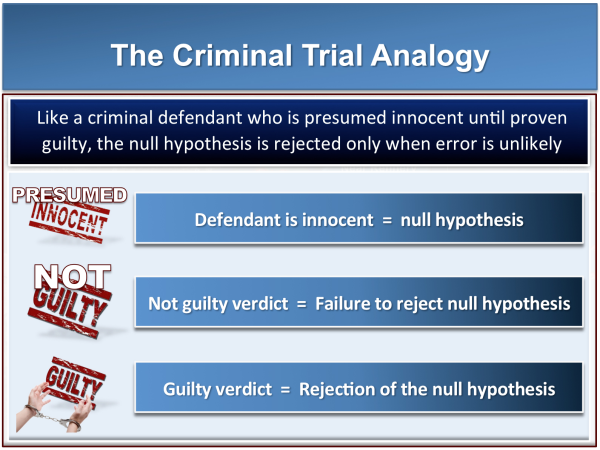 The Criminal Trial Analogy

Like a criminal defendant who is presumed innocent until proven guilty, the null hypothesis is rejected only when error is unlikely

PRESUMED INNOCENT

Defendant is innocent = null hypothesis

NOT GUILTY

Not guilty verdict = Failure to reject null hypothesis

GUILTY

Guilty verdict = Rejection of the null hypothesis